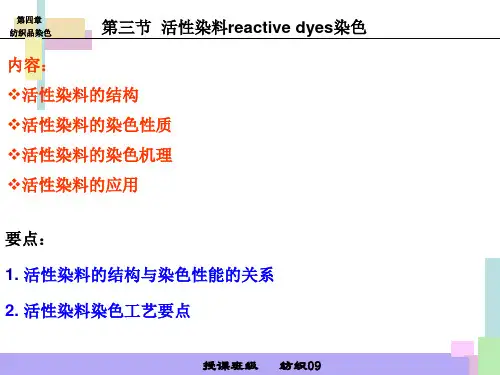 第四章
纺织品染色

第三节 活性染料reactive dyes染色

内容：
❖活性染料的结构
❖活性染料的染色性质
❖活性染料的染色机理
❖活性染料的应用

要点：

1. 活性染料的结构与染色性能的关系

2. 活性染料染色工艺要点

授课班级 纺织09